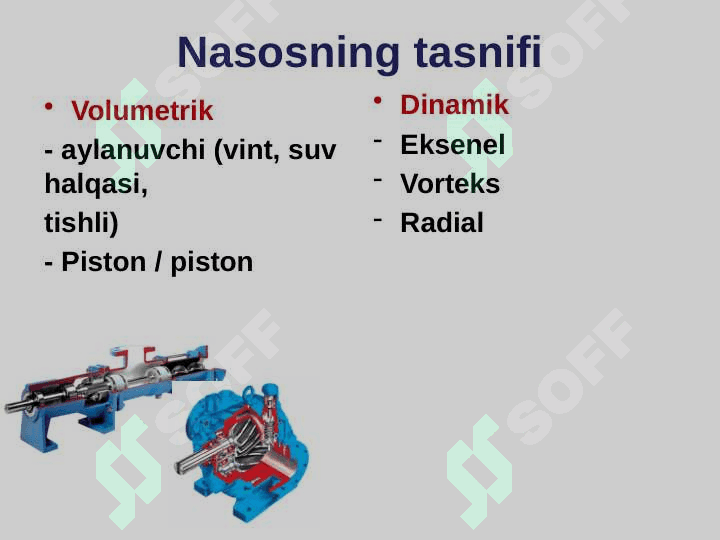 Nasosning tasnifi

• Volumetrik

- aylanuvchi (vint, suv halqasi,

tishli)

- Piston / piston

• Dinamik

- Eksenel

- Vorteks

- Radial

SOFF SOFF SOFF SOFF